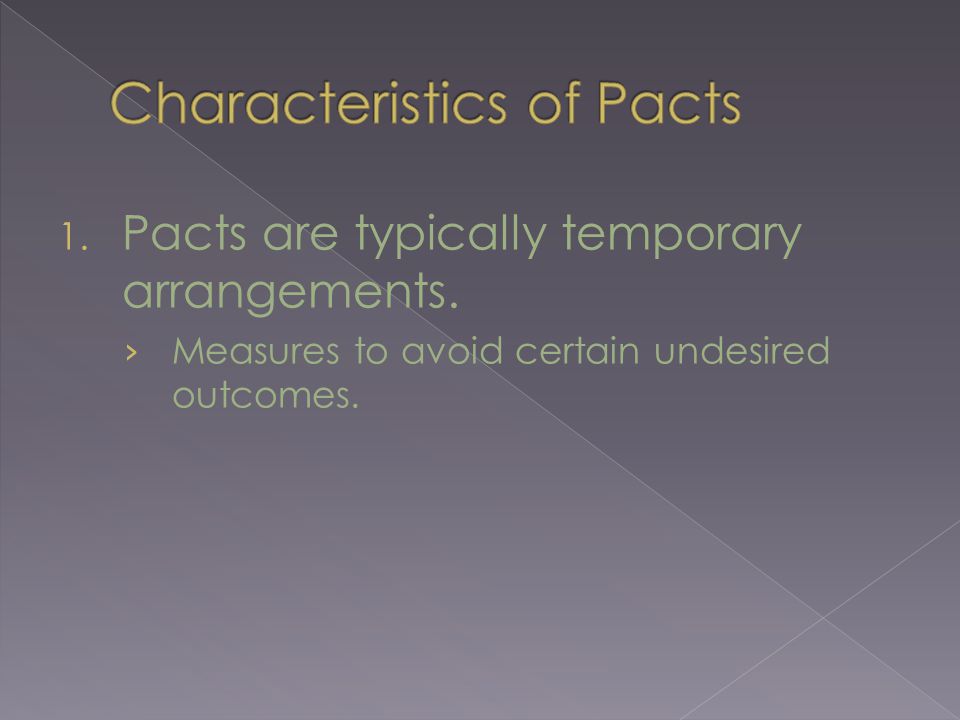 Characteristics of Pacts

1. Pacts are typically temporary arrangements.
› Measures to avoid certain undesired outcomes.